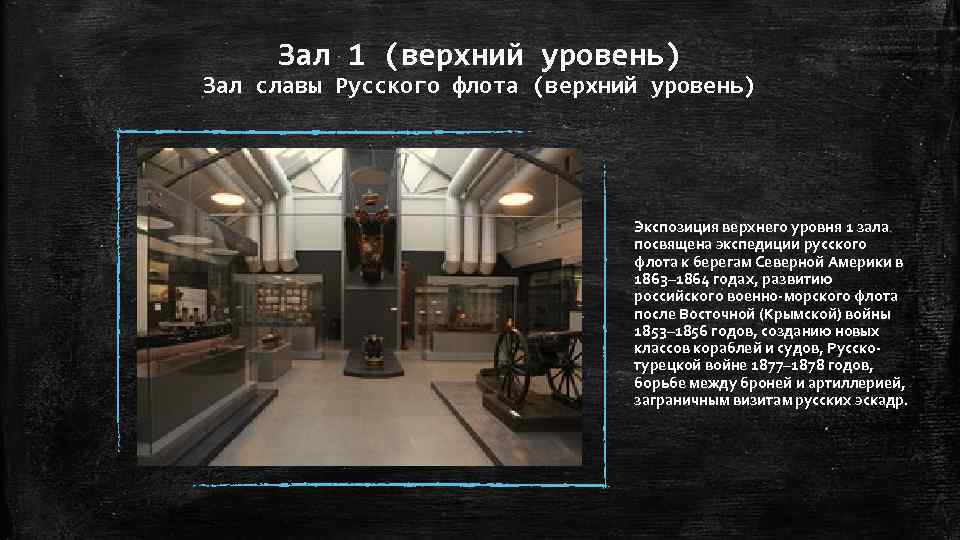 Зал 1 (верхний уровень)
Зал славы Русского флота (верхний уровень)

Экспозиция верхнего уровня 1 зала посвящена экспедиции русского флота к берегам Северной Америки в 1863–1864 годах, развитию российского военно-морского флота после Восточной (Крымской) войны 1853–1856 годов, созданию новых классов кораблей и судов, Русско-турецкой войне 1877–1878 годов, борьбе между броней и артиллерией, заграничным визитам русских эскадр.